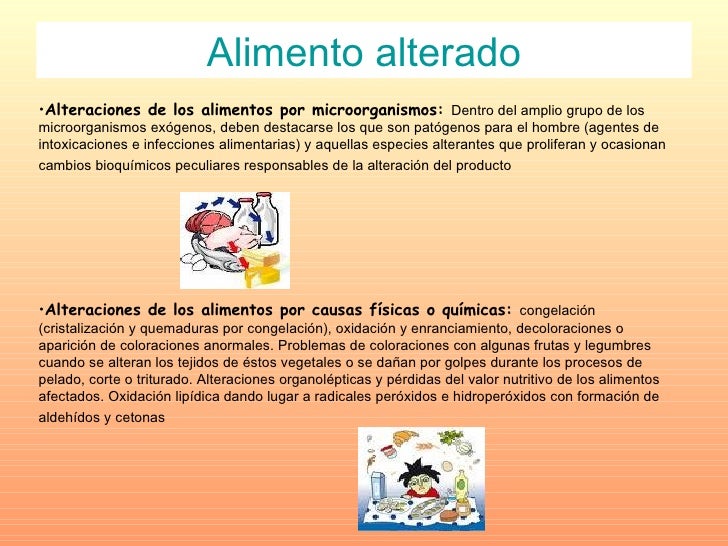 Alimento alterado

•Alteraciones de los alimentos por microorganismos: Dentro del amplio grupo de los microorganismos exógenos, deben destacarse los que son patógenos para el hombre (agentes de intoxicaciones e infecciones alimentarias) y aquellas especies alterantes que proliferan y ocasionan cambios bioquímicos peculiares responsables de la alteración del producto

•Alteraciones de los alimentos por causas físicas o químicas: congelación (cristalización y quemaduras por congelación), oxidación y enranciamiento, decoloraciones o aparición de coloraciones anormales. Problemas de coloraciones con algunas frutas y legumbres cuando se alteran los tejidos de éstos vegetales o se dañan por golpes durante los procesos de pelado, corte o triturado. Alteraciones organolépticas y pérdidas del valor nutritivo de los alimentos afectados. Oxidación lipídica dando lugar a radicales peróxidos e hidroperóxidos con formación de aldehídos y cetonas